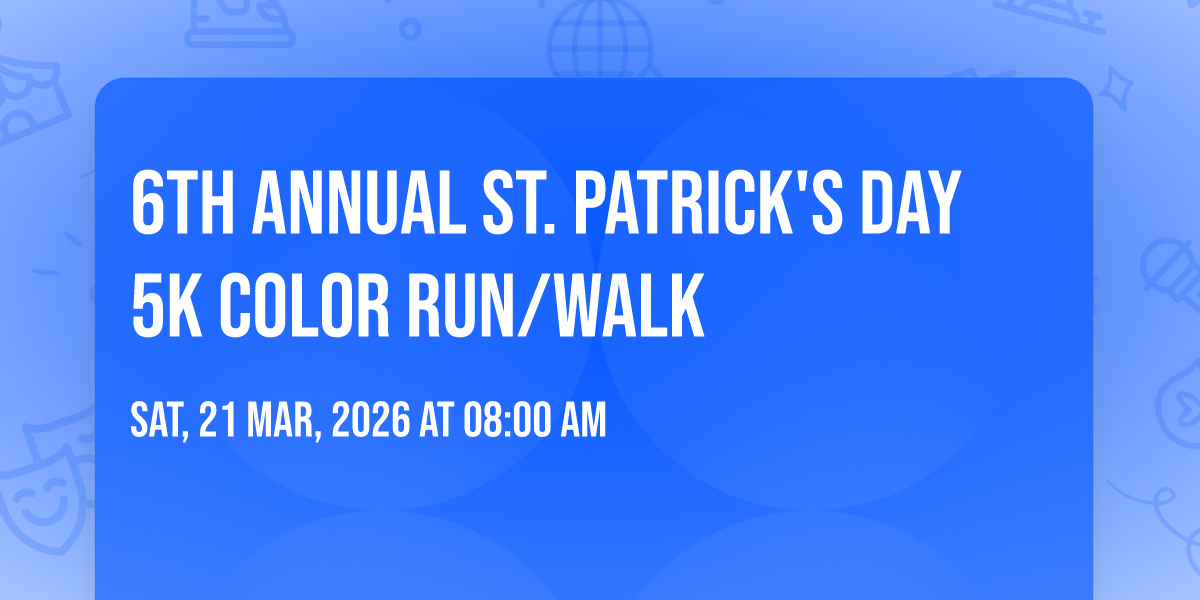 6TH ANNUAL ST. PATRICK'S DAY 5K COLOR RUN/WALK

SAT, 21 MAR, 2026 AT 08:00 AM